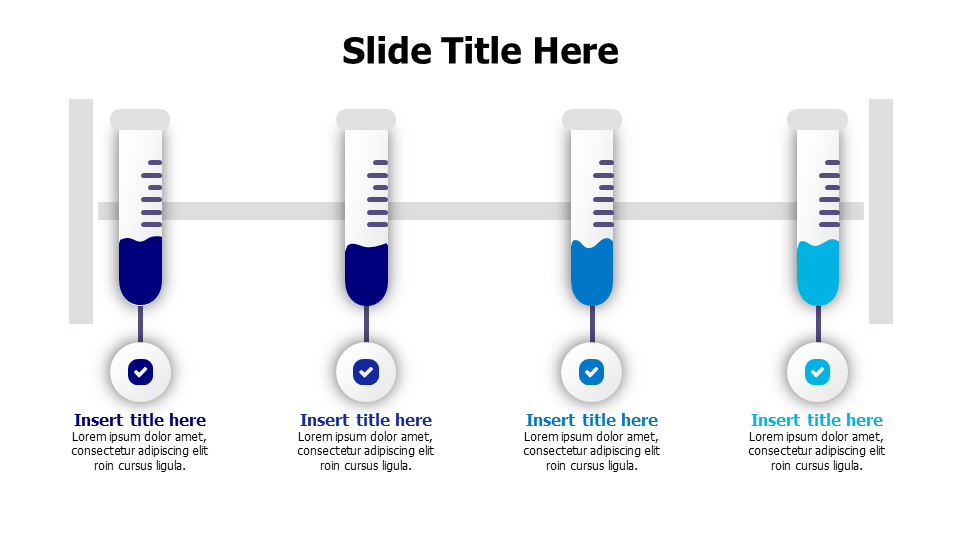 Slide Title Here

Insert title here
Lorem ipsum dolor amet, consectetur adipiscing elit roin cursus ligula.

Insert title here
Lorem ipsum dolor amet, consectetur adipiscing elit roin cursus ligula.

Insert title here
Lorem ipsum dolor amet, consectetur adipiscing elit roin cursus ligula.

Insert title here
Lorem ipsum dolor amet, consectetur adipiscing elit roin cursus ligula.